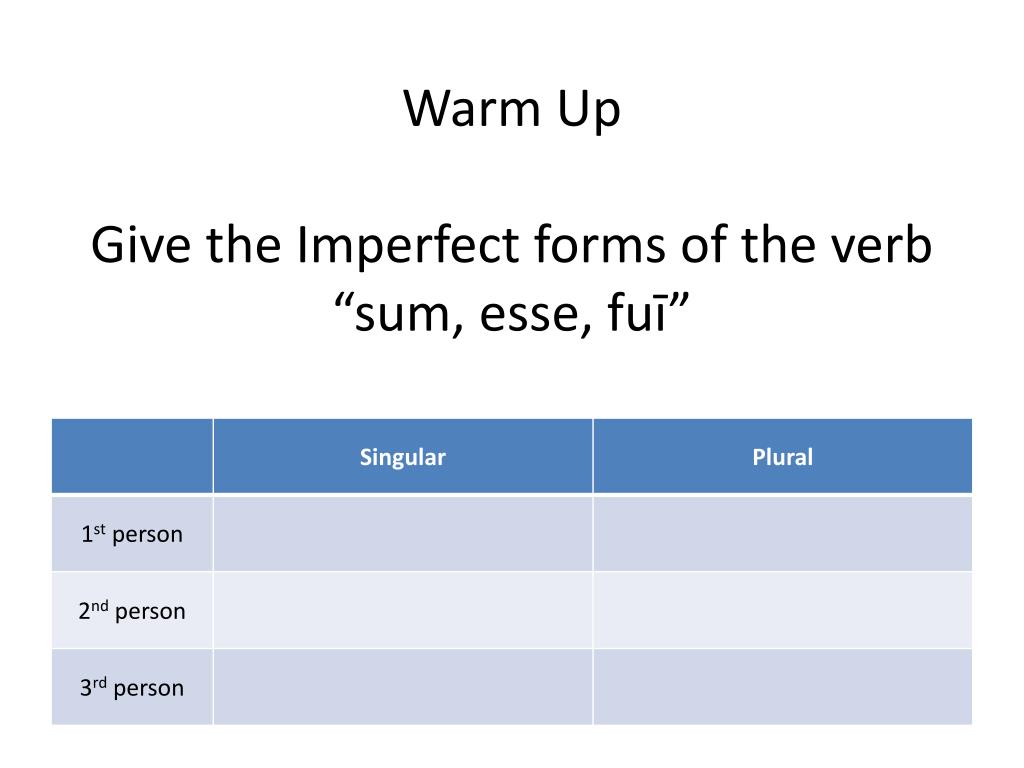 Warm Up

Give the Imperfect forms of the verb “sum, esse, fuī”

| | Singular | Plural |
|---|---|---|
| 1st person | | |
| 2nd person | | |
| 3rd person | | |